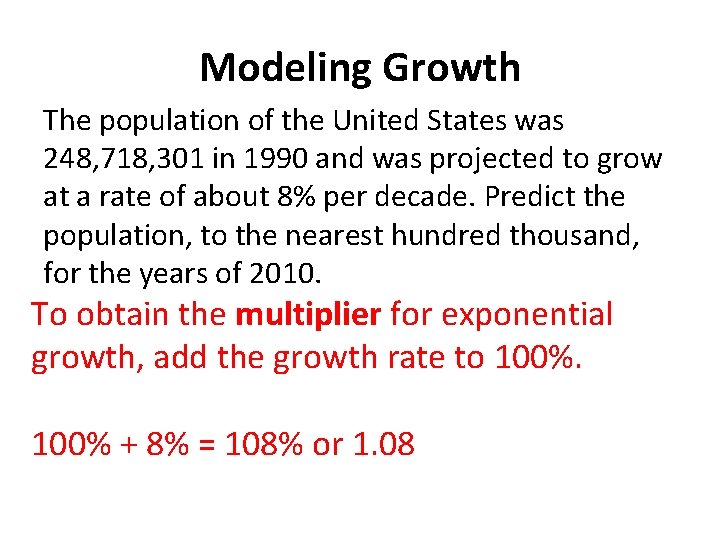 Modeling Growth

The population of the United States was 248,718,301 in 1990 and was projected to grow at a rate of about 8% per decade. Predict the population, to the nearest hundred thousand, for the years of 2010.

To obtain the multiplier for exponential growth, add the growth rate to 100%.

100% + 8% = 108% or 1.08